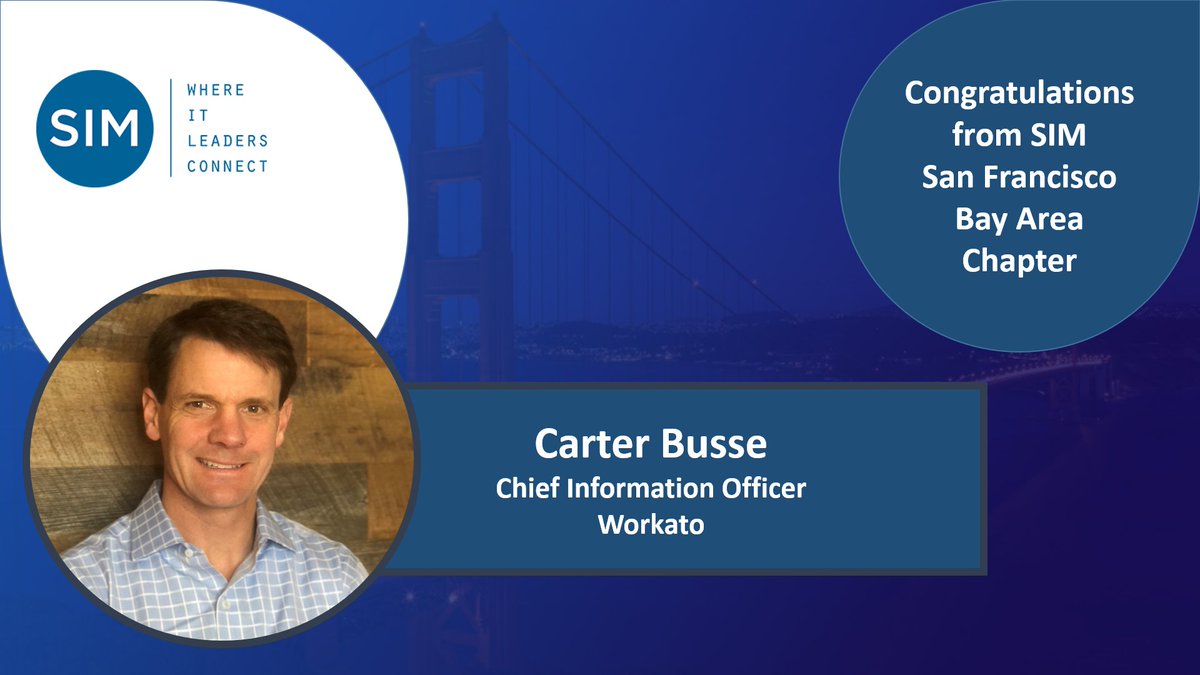 SIM
WHERE
IT
LEADERS
CONNECT

Congratulations from SIM San Francisco Bay Area Chapter

Carter Busse
Chief Information Officer
Workato